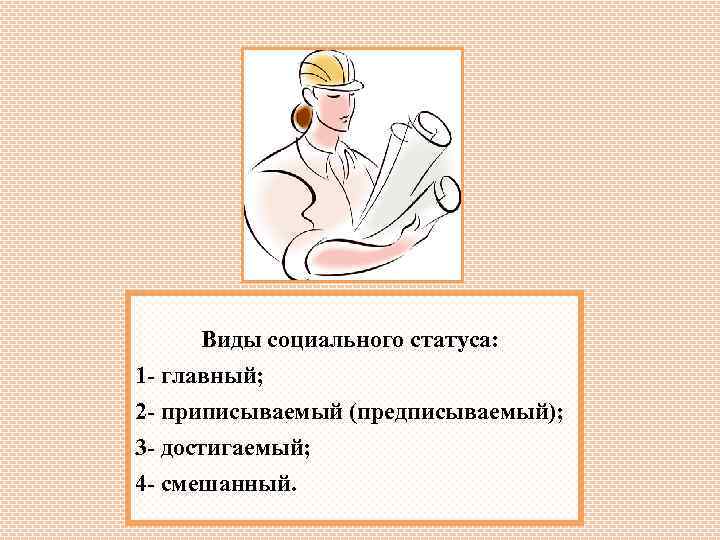 Виды социального статуса:

1- главный;

2- приписываемый (предписываемый);

3- достигаемый;

4- смешанный.